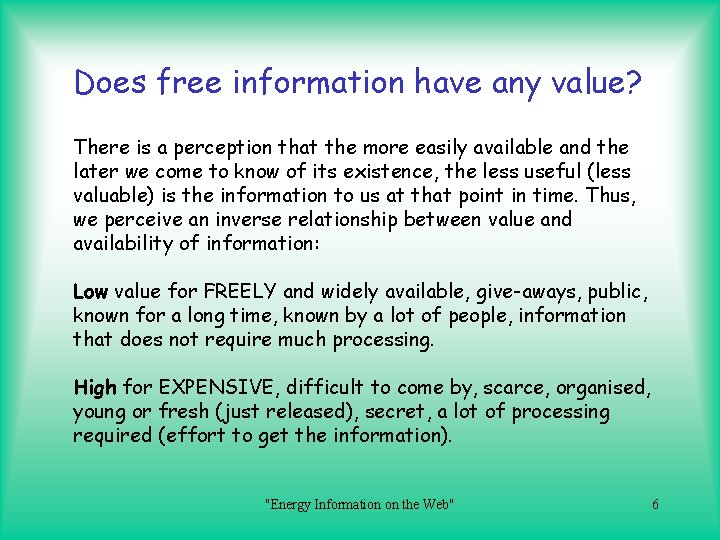 Does free information have any value?

There is a perception that the more easily available and the later we come to know of its existence, the less useful (less valuable) is the information to us at that point in time. Thus, we perceive an inverse relationship between value and availability of information:

Low value for FREELY and widely available, give-aways, public, known for a long time, known by a lot of people, information that does not require much processing.

High for EXPENSIVE, difficult to come by, scarce, organised, young or fresh (just released), secret, a lot of processing required (effort to get the information).

"Energy Information on the Web"

6